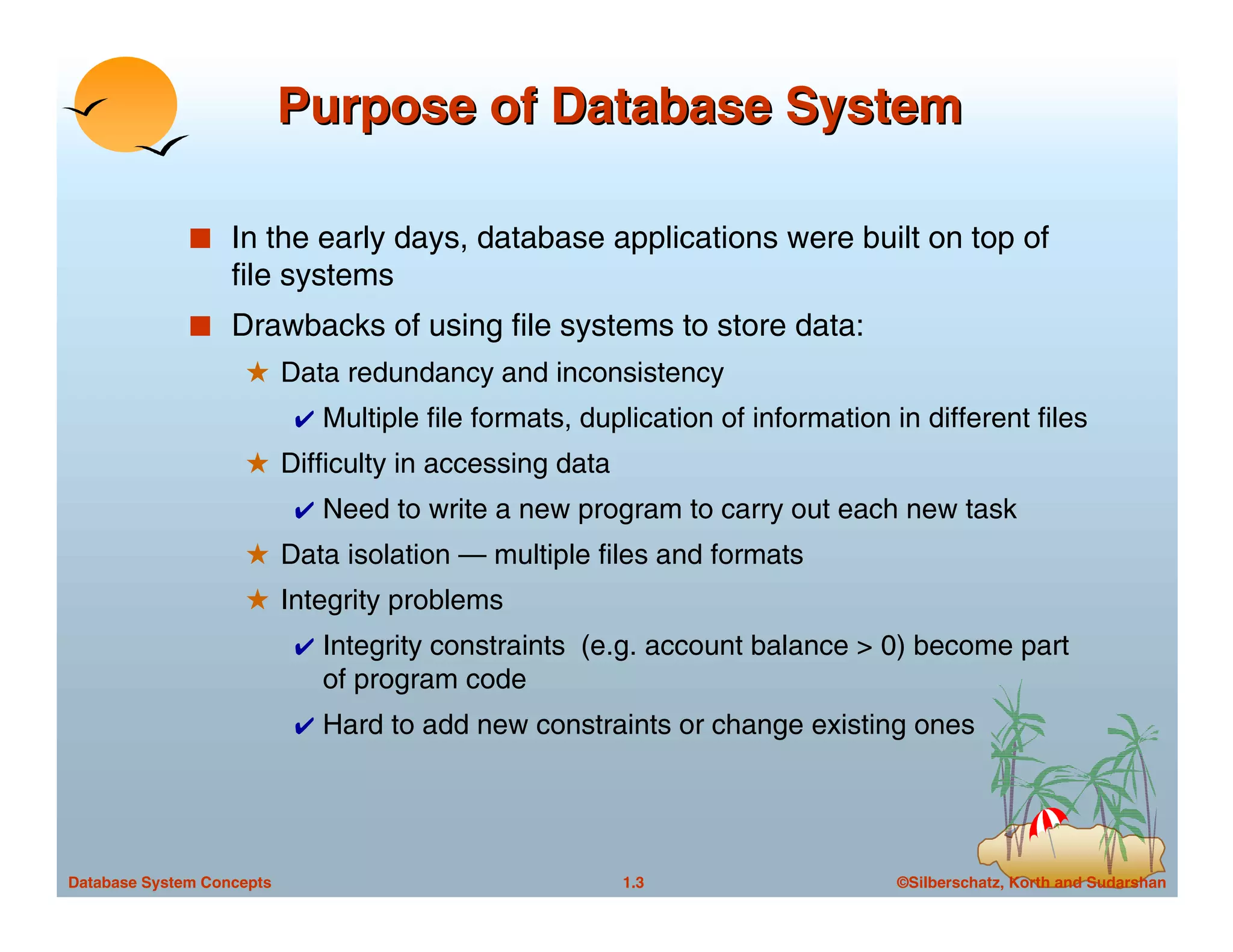 Purpose of Database System

■ In the early days, database applications were built on top of file systems

■ Drawbacks of using file systems to store data:

★ Data redundancy and inconsistency

✔ Multiple file formats, duplication of information in different files

★ Difficulty in accessing data

✔ Need to write a new program to carry out each new task

★ Data isolation — multiple files and formats

★ Integrity problems

✔ Integrity constraints (e.g. account balance > 0) become part of program code

✔ Hard to add new constraints or change existing ones

Database System Concepts 1.3 ©Silberschatz, Korth and Sudarshan